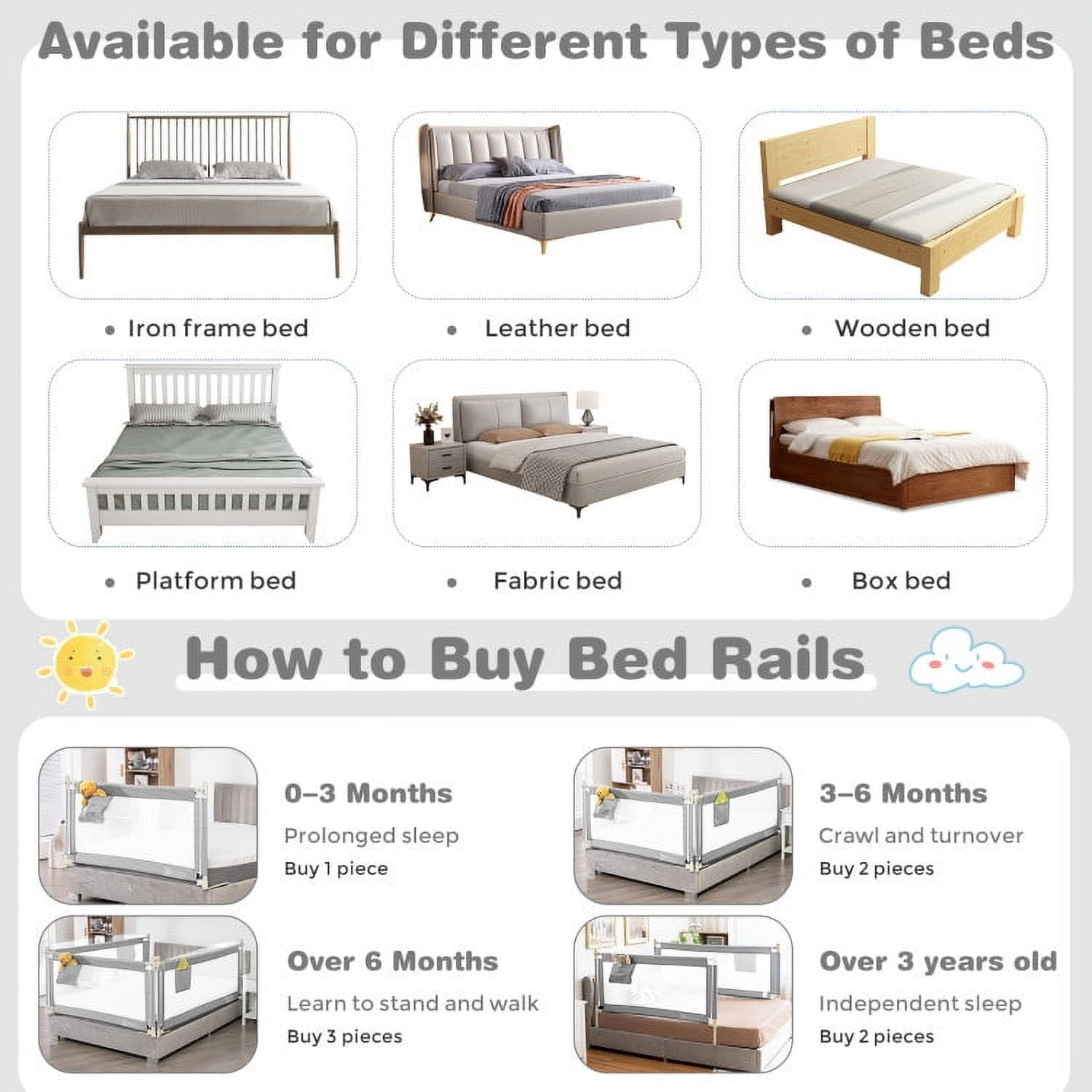 Available for Different Types of Beds

• Iron frame bed
• Leather bed
• Wooden bed
• Platform bed
• Fabric bed
• Box bed

How to Buy Bed Rails

0–3 Months
Prolonged sleep
Buy 1 piece

3–6 Months
Crawl and turnover
Buy 2 pieces

Over 6 Months
Learn to stand and walk
Buy 3 pieces

Over 3 years old
Independent sleep
Buy 2 pieces